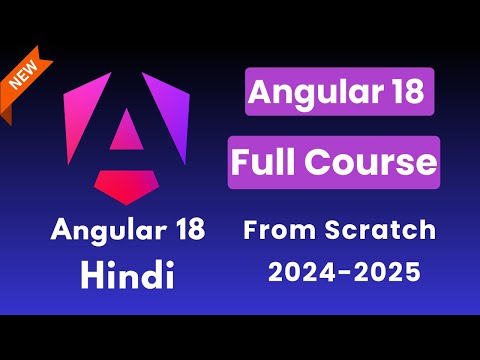 NEW

Angular 18

Full Course

Angular 18
Hindi

From Scratch
2024-2025